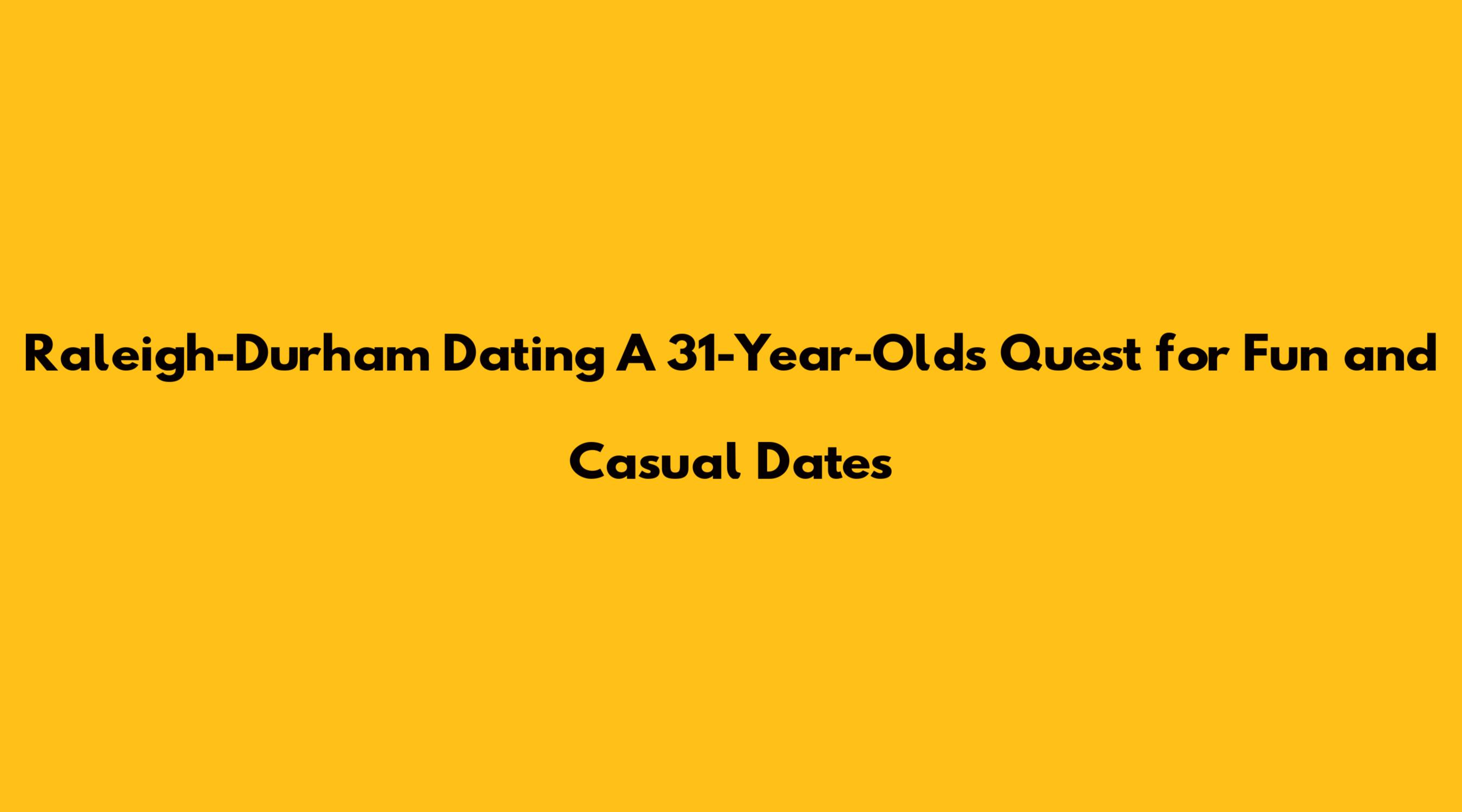 Raleigh-Durham Dating A 31-Year-Olds Quest for Fun and Casual Dates